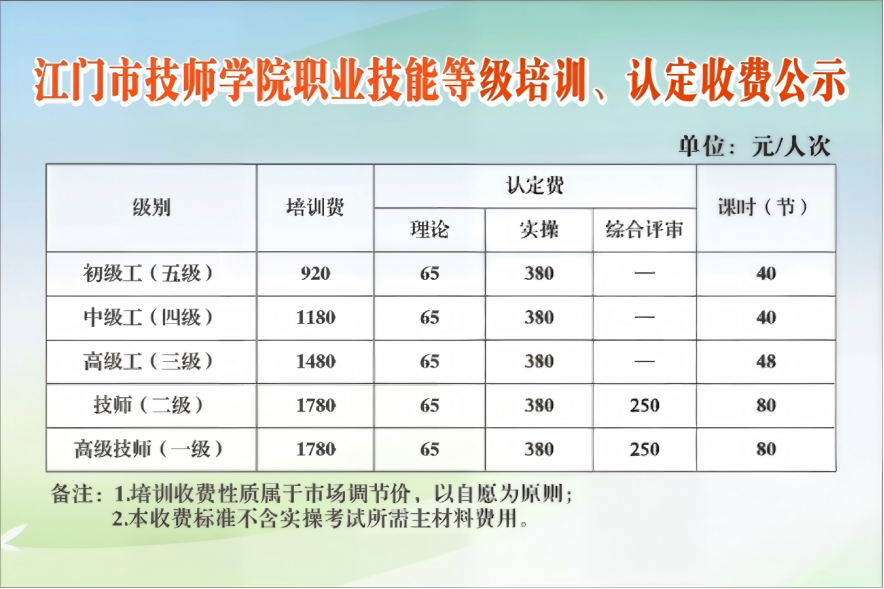 江门市技师学院职业技能等级培训、认定收费公示

单位：元/人次

| 级别 | 培训费 | 认定费 理论 | 认定费 实操 | 认定费 综合评审 | 课时（节） |
|---|---|---|---|---|---|
| 初级工（五级） | 920 | 65 | 380 | — | 40 |
| 中级工（四级） | 1180 | 65 | 380 | — | 40 |
| 高级工（三级） | 1480 | 65 | 380 | — | 48 |
| 技师（二级） | 1780 | 65 | 380 | 250 | 80 |
| 高级技师（一级） | 1780 | 65 | 380 | 250 | 80 |

备注：1.培训收费性质属于市场调节价，以自愿为原则；
2.本收费标准不含实操考试所需主材料费用。